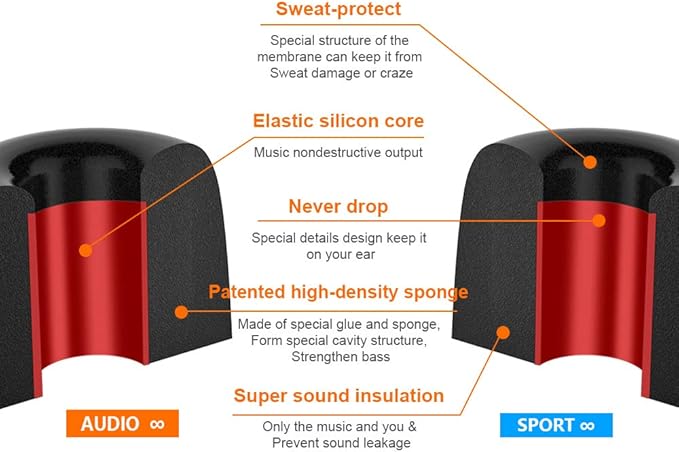 Sweat-protect

Special structure of the membrane can keep it from Sweat damage or craze

Elastic silicon core

Music nondestructive output

Never drop

Special details design keep it on your ear

Patented high-density sponge

Made of special glue and sponge, Form special cavity structure, Strengthen bass

Super sound insulation

Only the music and you & Prevent sound leakage

AUDIO ∞

SPORT ∞